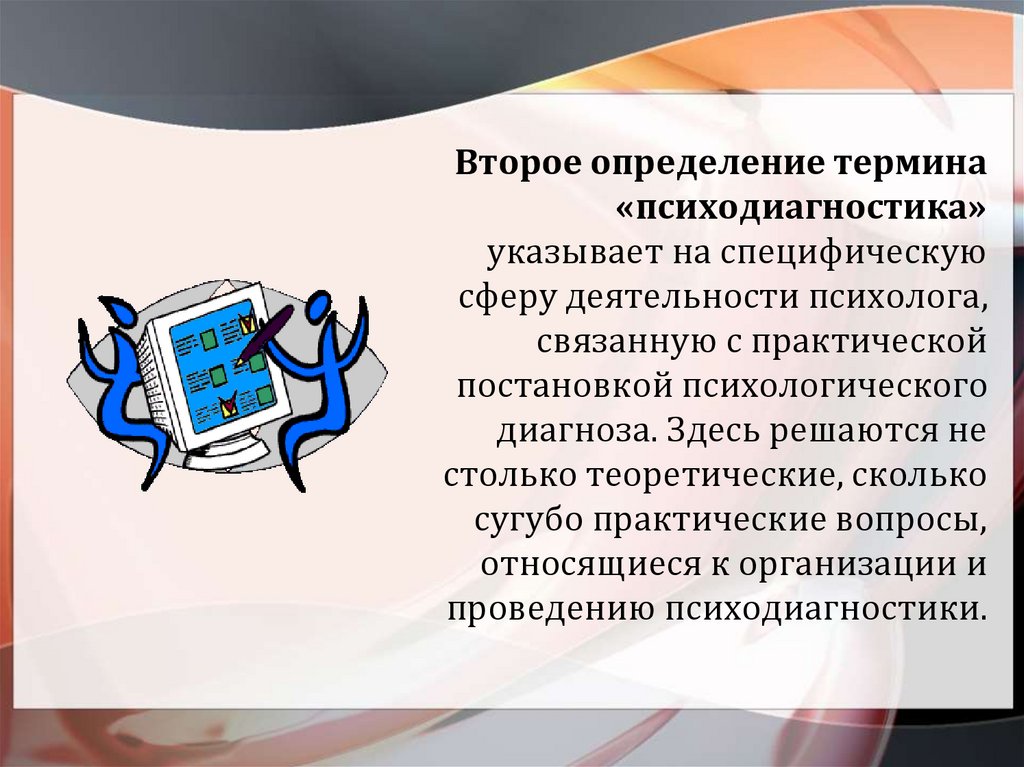 Второе определение термина «психодиагностика» указывает на специфическую сферу деятельности психолога, связанную с практической постановкой психологического диагноза. Здесь решаются не столько теоретические, сколько сугубо практические вопросы, относящиеся к организации и проведению психодиагностики.